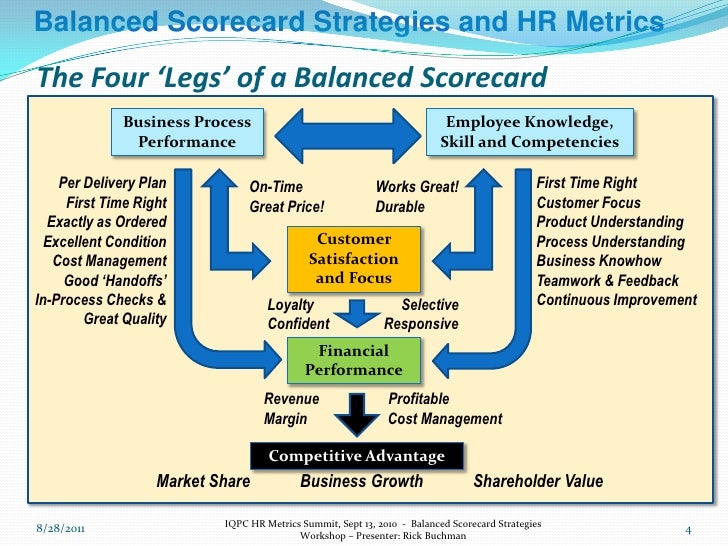 Balanced Scorecard Strategies and HR Metrics

The Four 'Legs' of a Balanced Scorecard

Business Process Performance

Employee Knowledge, Skill and Competencies

Per Delivery Plan
First Time Right
Exactly as Ordered
Excellent Condition
Cost Management
Good 'Handoffs'
In-Process Checks & Great Quality

On-Time
Great Price!

Works Great!
Durable

First Time Right
Customer Focus
Product Understanding
Process Understanding
Business Knowhow
Teamwork & Feedback
Continuous Improvement

Customer Satisfaction and Focus

Loyalty
Confident

Selective
Responsive

Financial Performance

Revenue
Margin

Profitable
Cost Management

Competitive Advantage

Market Share Business Growth Shareholder Value

8/28/2011

IQPC HR Metrics Summit, Sept 13, 2010 - Balanced Scorecard Strategies Workshop – Presenter: Rick Buchman

4